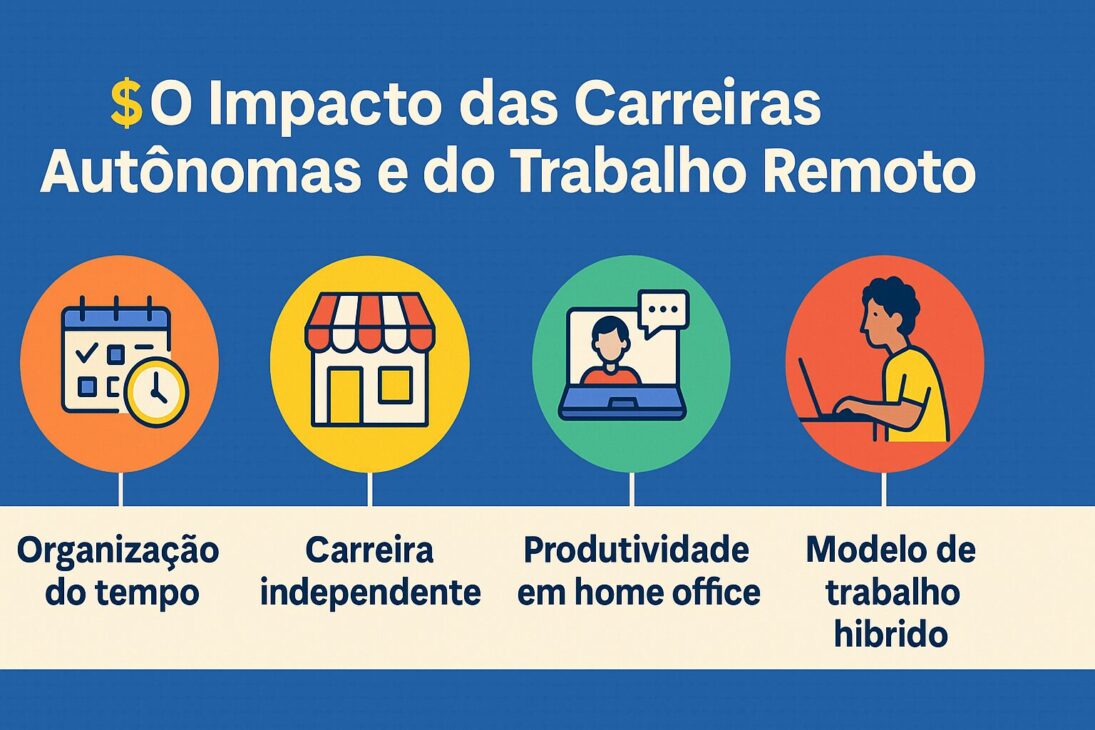 $O Impacto das Carreiras Autônomas e do Trabalho Remoto

Organização do tempo

Carreira independente

Produtividade em home office

Modelo de trabalho hibrido